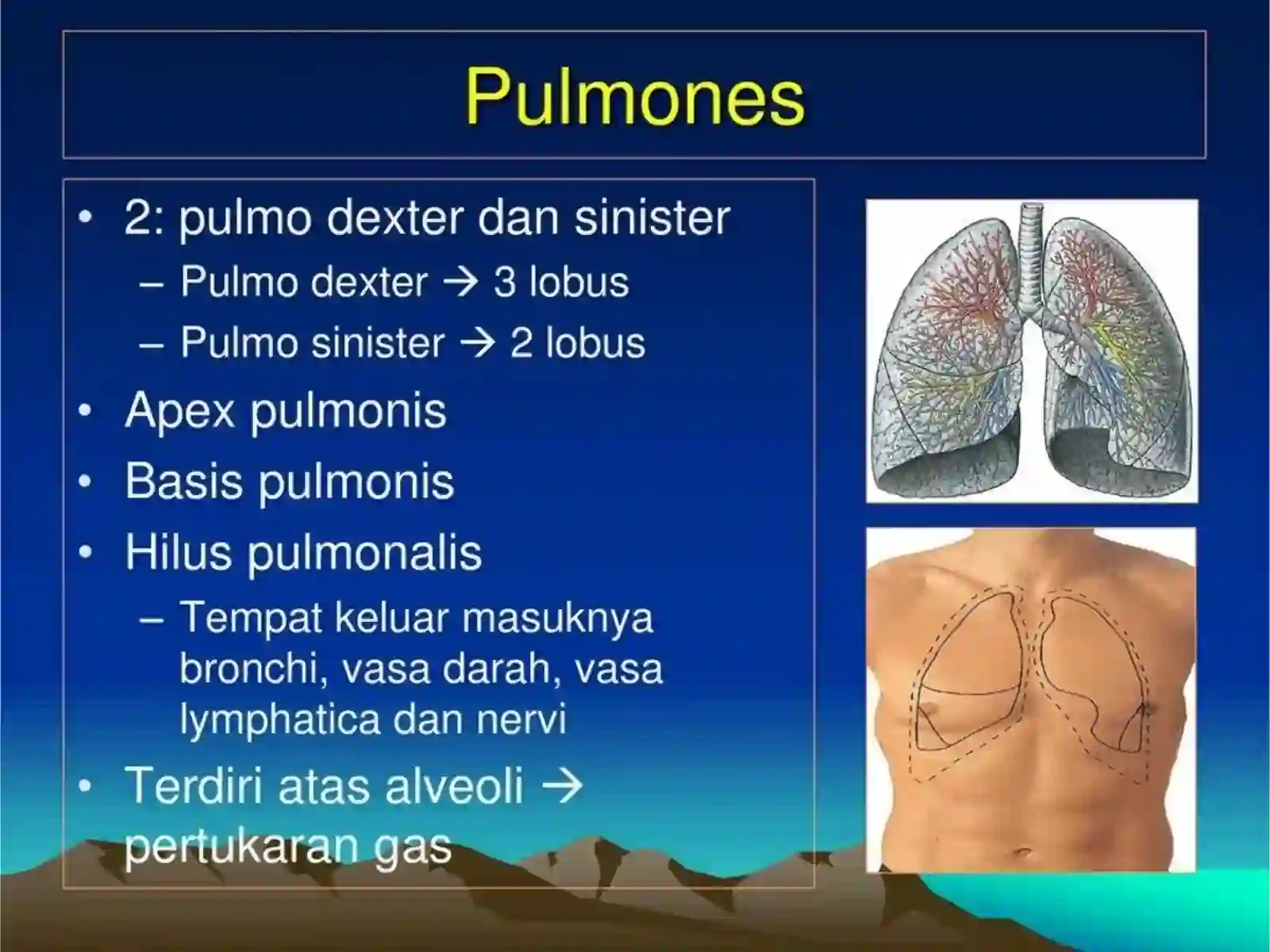 Pulmones

• 2: pulmo dexter dan sinister
– Pulmo dexter → 3 lobus
– Pulmo sinister → 2 lobus
• Apex pulmonis
• Basis pulmonis
• Hilus pulmonalis
– Tempat keluar masuknya bronchi, vasa darah, vasa lymphatica dan nervi
• Terdiri atas alveoli → pertukaran gas